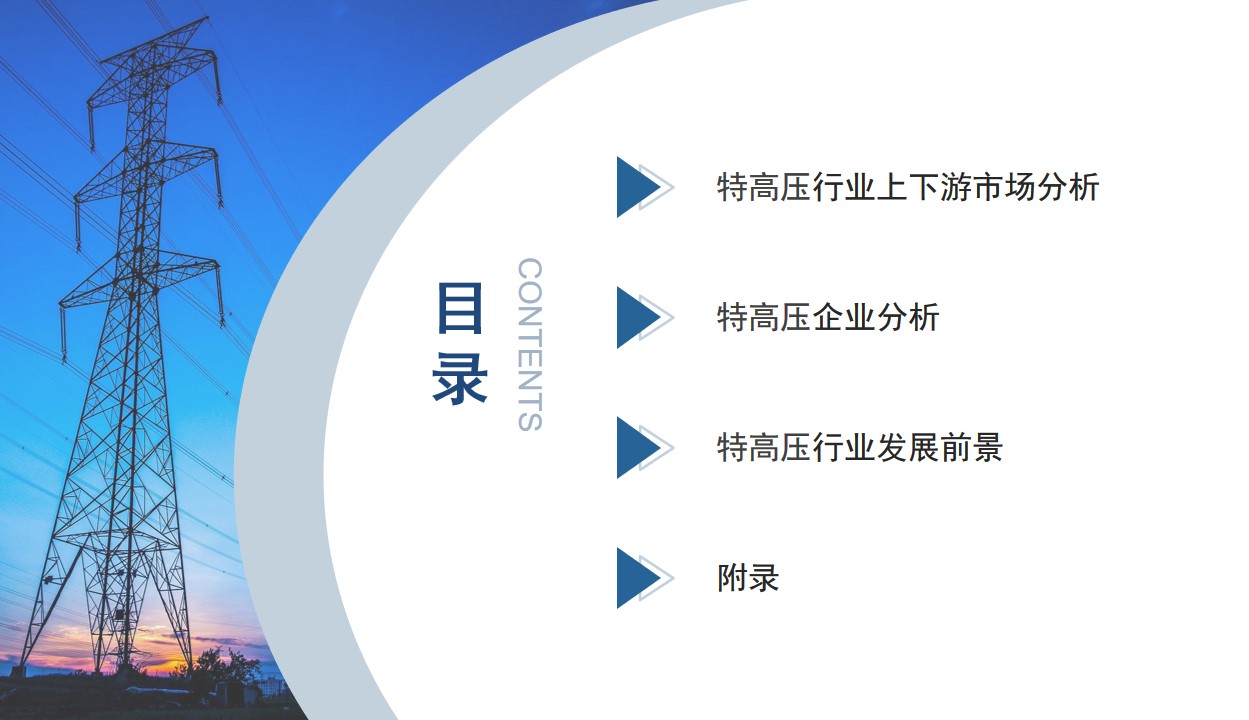 目录

CONTENTS

特高压行业上下游市场分析

特高压企业分析

特高压行业发展前景

附录